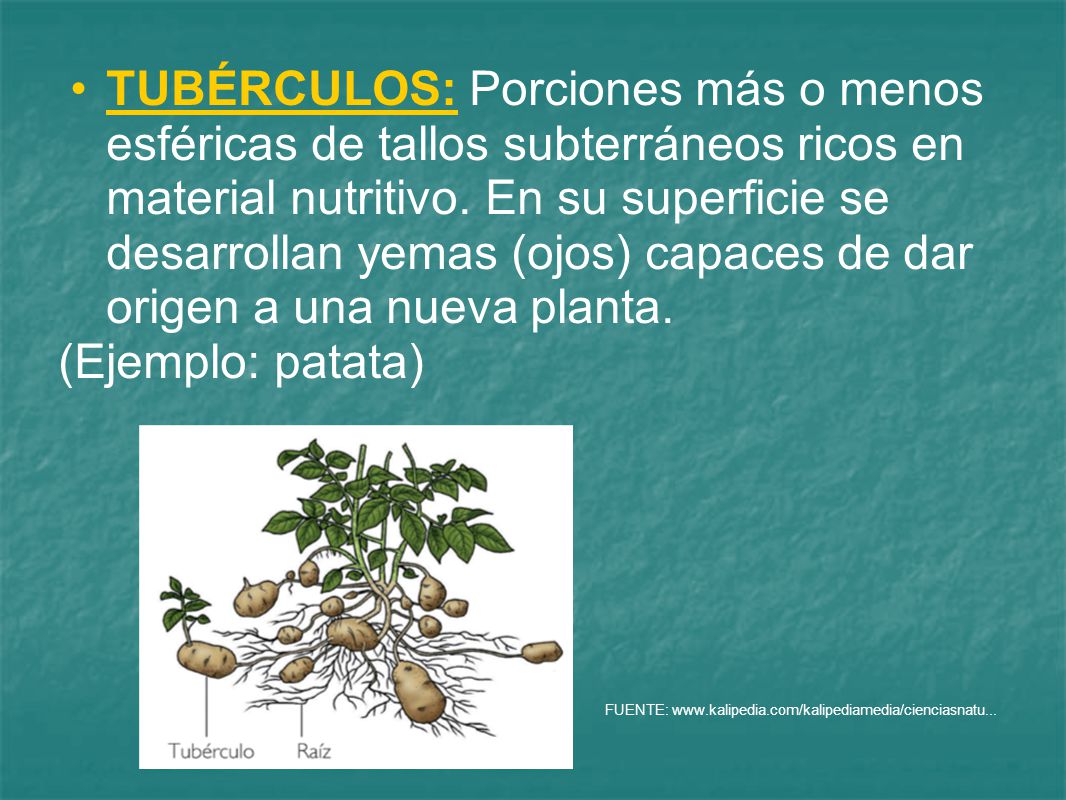 • TUBÉRCULOS: Porciones más o menos esféricas de tallos subterráneos ricos en material nutritivo. En su superficie se desarrollan yemas (ojos) capaces de dar origen a una nueva planta.
(Ejemplo: patata)

Tubérculo
Raíz

FUENTE: www.kalipedia.com/kalipediamedia/cienciasnatu...